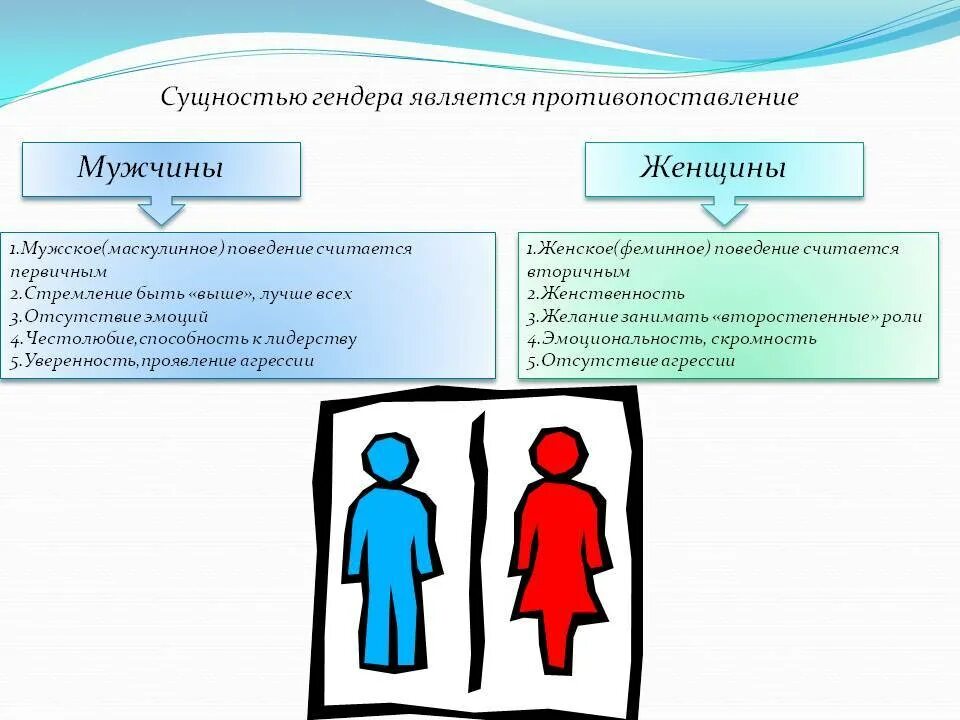 Сущностью гендера является противопоставление

Мужчины

1.Мужское(маскулинное) поведение считается первичным
2.Стремление быть «выше», лучше всех
3.Отсутствие эмоций
4.Честолюбие,способность к лидерству
5.Уверенность,проявление агрессии

Женщины

1.Женское(феминное) поведение считается вторичным
2.Женственность
3.Желание занимать «второстепенные» роли
4.Эмоциональность, скромность
5.Отсутствие агрессии